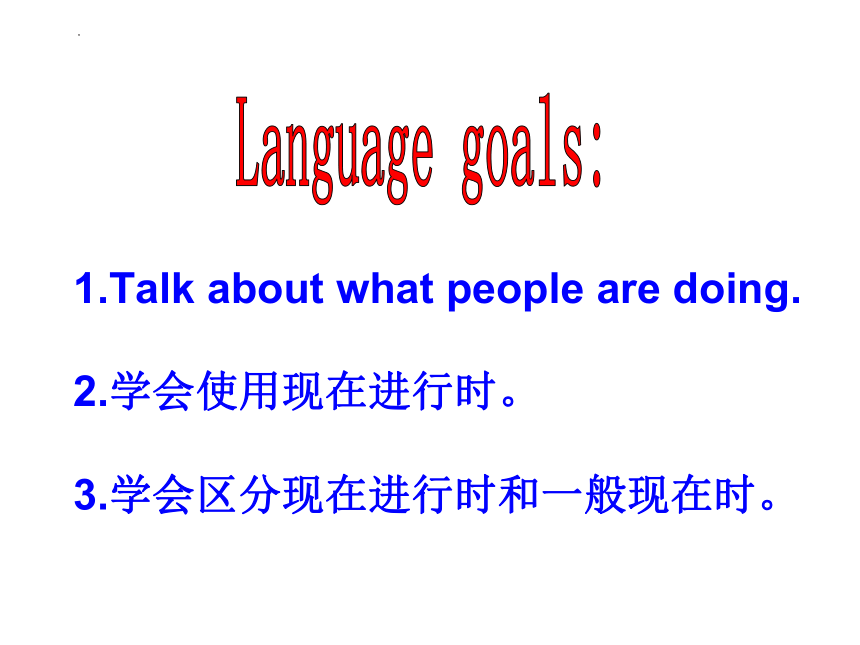 Language goals:

1.Talk about what people are doing.

2.学会使用现在进行时。

3.学会区分现在进行时和一般现在时。